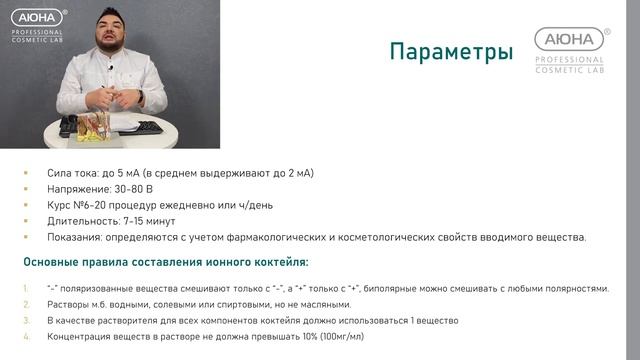 АЮНА®
PROFESSIONAL
COSMETIC LAB

Параметры

АЮНА®
PROFESSIONAL
COSMETIC LAB

- Сила тока: до 5 мА (в среднем выдерживают до 2 мА)
- Напряжение: 30-80 В
- Курс №6-20 процедур ежедневно или ч/день
- Длительность: 7-15 минут
- Показания: определяются с учетом фармакологических и косметологических свойств вводимого вещества.

Основные правила составления ионного коктейля:

1. "-" поляризованные вещества смешивают только с "-", а "+" только с "+", биполярные можно смешивать с любыми полярностями.
2. Растворы м.б. водными, солевыми или спиртовыми, но не масляными.
3. В качестве растворителя для всех компонентов коктейля должно использоваться 1 вещество
4. Концентрация веществ в растворе не должна превышать 10% (100мг/мл)